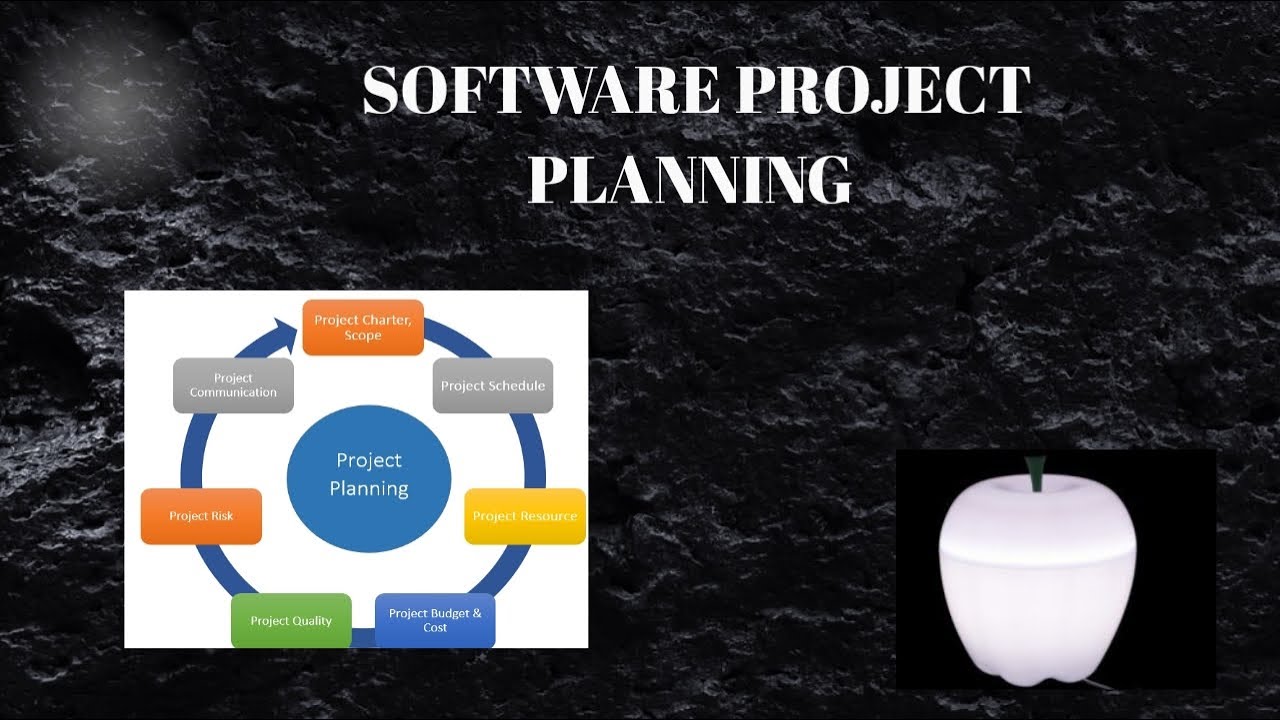 SOFTWARE PROJECT PLANNING

Project Charter, Scope

Project Schedule

Project Resource

Project Budget & Cost

Project Quality

Project Risk

Project Communication

Project Planning